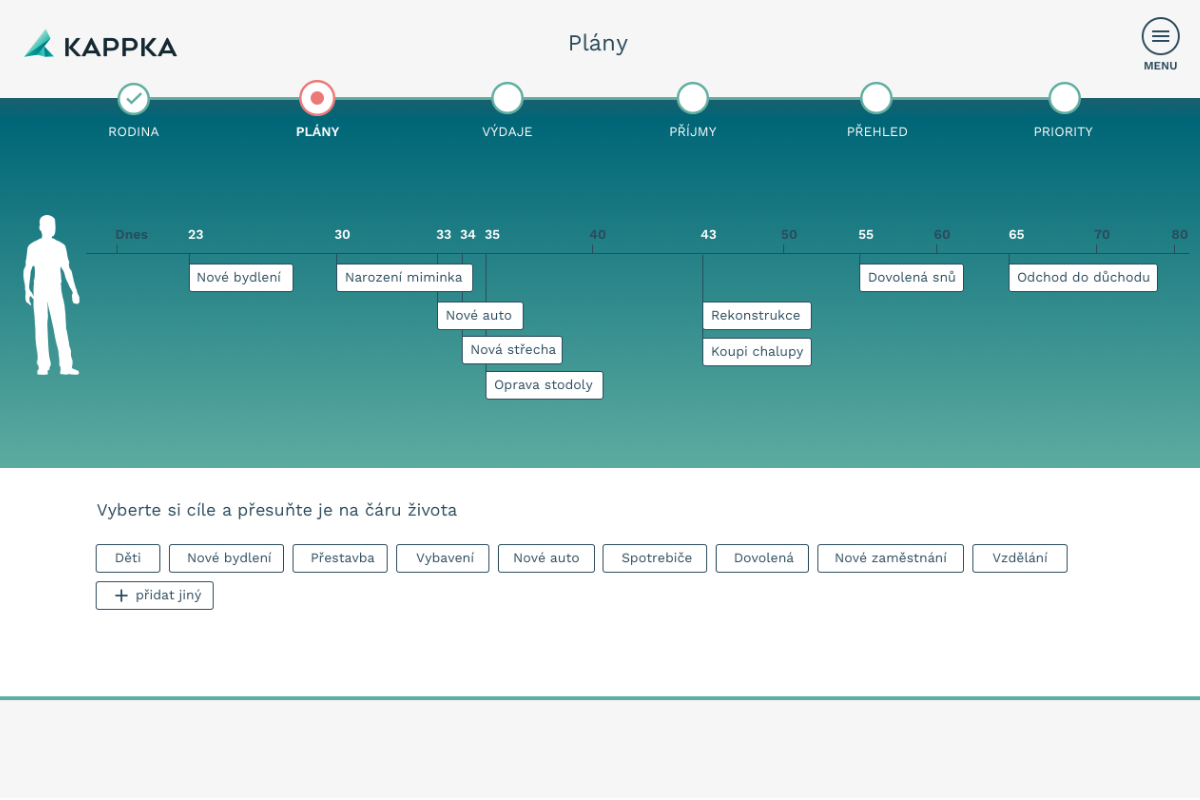 KAPPKA

Plány

MENU

RODINA PLÁNY VÝDAJE PŘÍJMY PŘEHLED PRIORITY

Dnes 23 30 33 34 35 40 43 50 55 60 65 70 80

Nové bydlení
Narození miminka
Nové auto
Nová střecha
Oprava stodoly
Rekonstrukce
Koupi chalupy
Dovolená snů
Odchod do důchodu

Vyberte si cíle a přesuňte je na čáru života

Děti Nové bydlení Přestavba Vybavení Nové auto Spotrebiče Dovolená Nové zaměstnání Vzdělání

+ přidat jiný